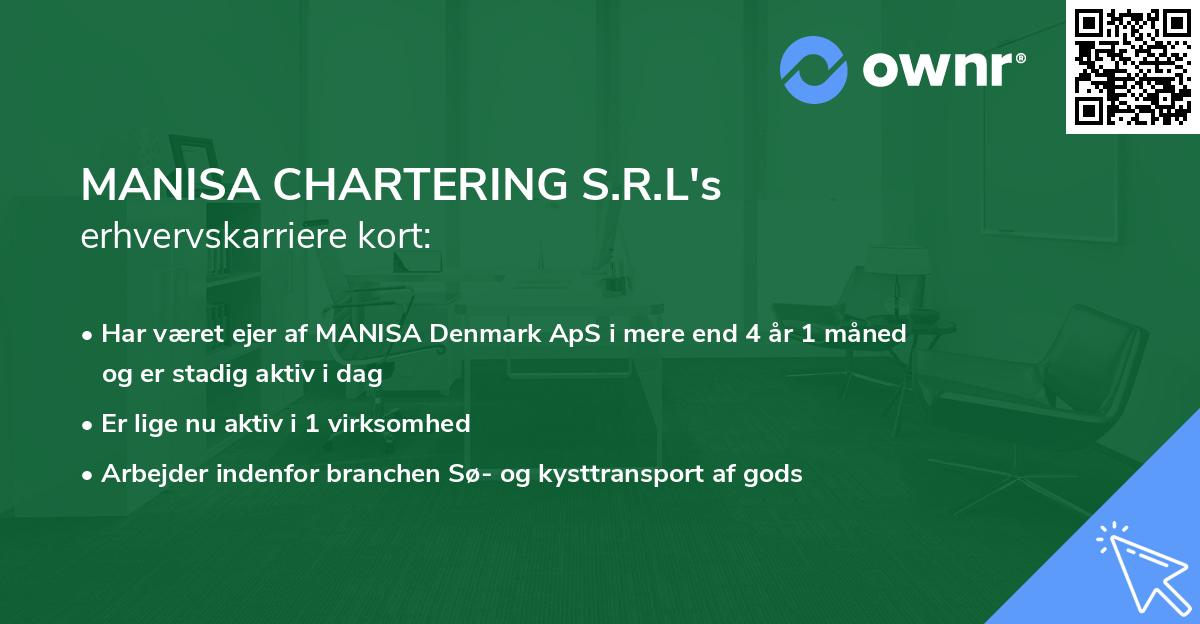 ownr®

MANISA CHARTERING S.R.L's
erhvervskarriere kort:

• Har været ejer af MANISA Denmark ApS i mere end 4 år 1 måned og er stadig aktiv i dag

• Er lige nu aktiv i 1 virksomhed

• Arbejder indenfor branchen Sø- og kysttransport af gods